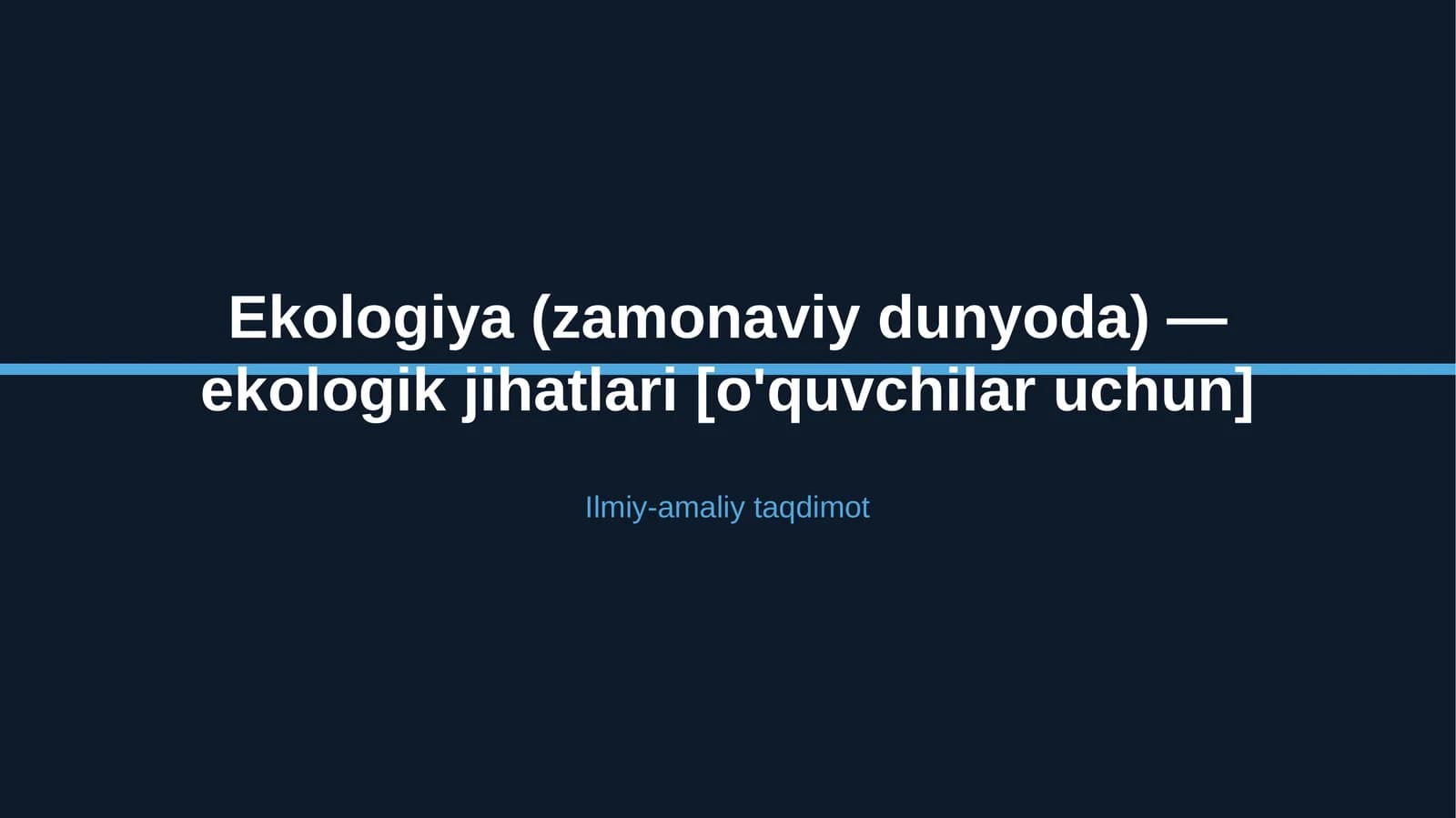 Ekologiya (zamonaviy dunyoda) — ekologik jihatlari [o'quvchilar uchun]

Ilmiy-amaliy taqdimot